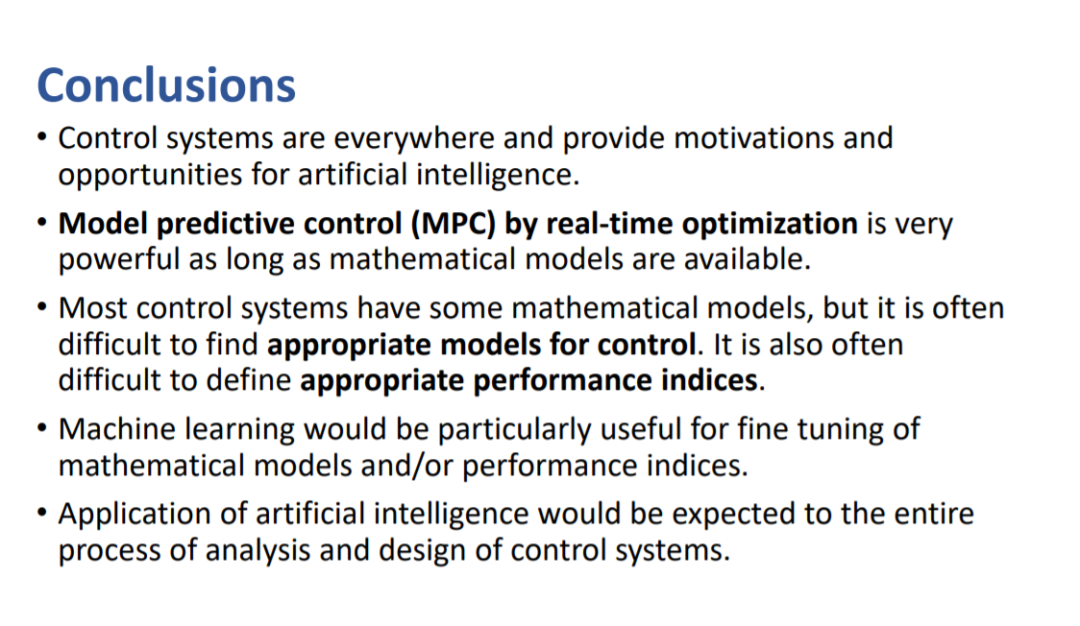 Conclusions

• Control systems are everywhere and provide motivations and opportunities for artificial intelligence.

• Model predictive control (MPC) by real-time optimization is very powerful as long as mathematical models are available.

• Most control systems have some mathematical models, but it is often difficult to find appropriate models for control. It is also often difficult to define appropriate performance indices.

• Machine learning would be particularly useful for fine tuning of mathematical models and/or performance indices.

• Application of artificial intelligence would be expected to the entire process of analysis and design of control systems.